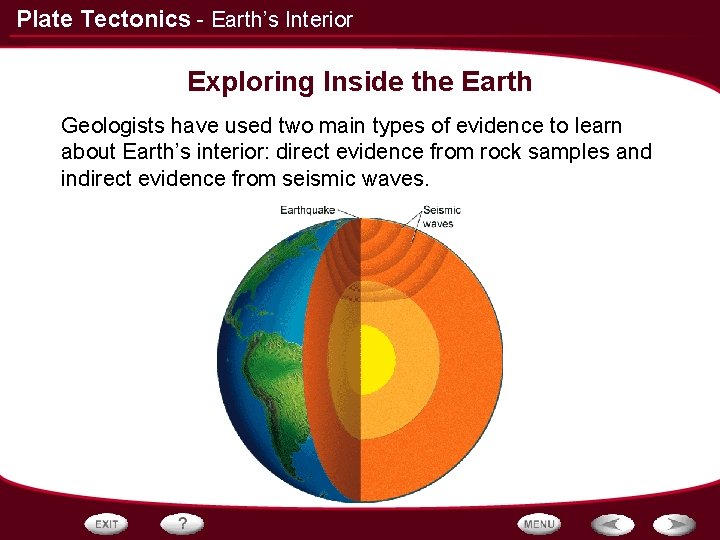 Plate Tectonics - Earth's Interior

Exploring Inside the Earth

Geologists have used two main types of evidence to learn about Earth's interior: direct evidence from rock samples and indirect evidence from seismic waves.

Earthquake

Seismic waves

EXIT

?

MENU